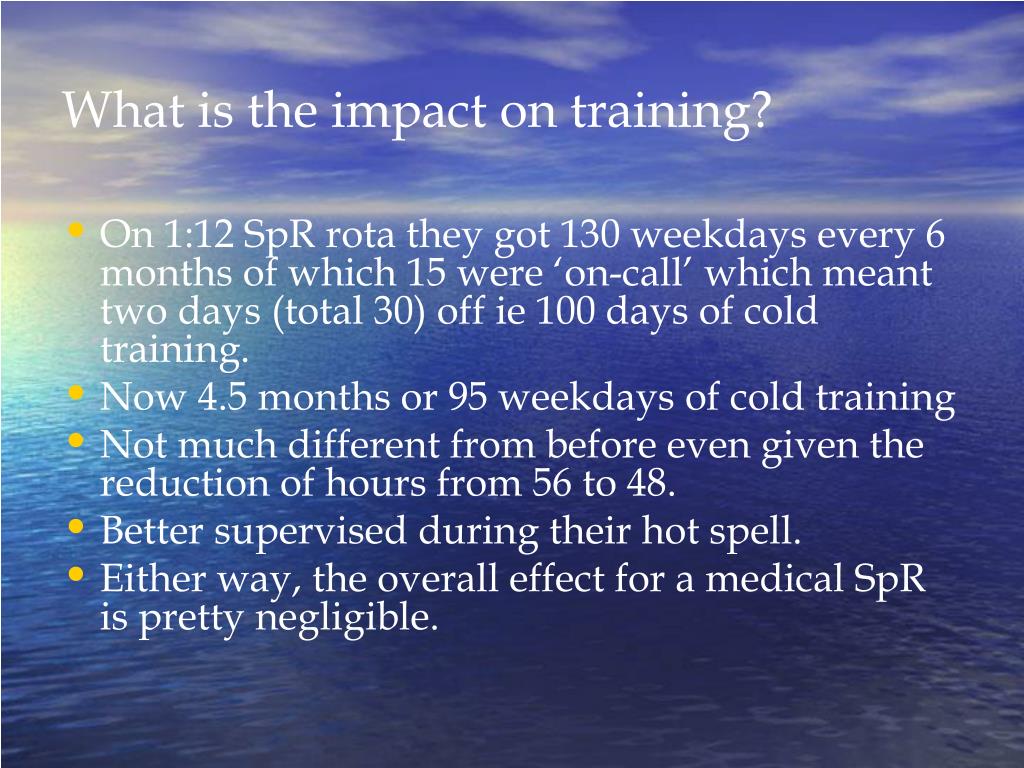 What is the impact on training?

• On 1:12 SpR rota they got 130 weekdays every 6 months of which 15 were ‘on-call’ which meant two days (total 30) off ie 100 days of cold training.
• Now 4.5 months or 95 weekdays of cold training
• Not much different from before even given the reduction of hours from 56 to 48.
• Better supervised during their hot spell.
• Either way, the overall effect for a medical SpR is pretty negligible.